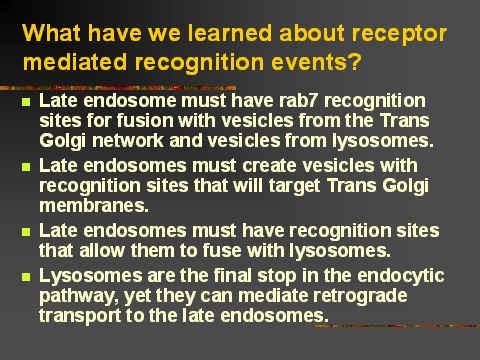 What have we learned about receptor mediated recognition events?

- Late endosome must have rab7 recognition sites for fusion with vesicles from the Trans Golgi network and vesicles from lysosomes.
- Late endosomes must create vesicles with recognition sites that will target Trans Golgi membranes.
- Late endosomes must have recognition sites that allow them to fuse with lysosomes.
- Lysosomes are the final stop in the endocytic pathway, yet they can mediate retrograde transport to the late endosomes.